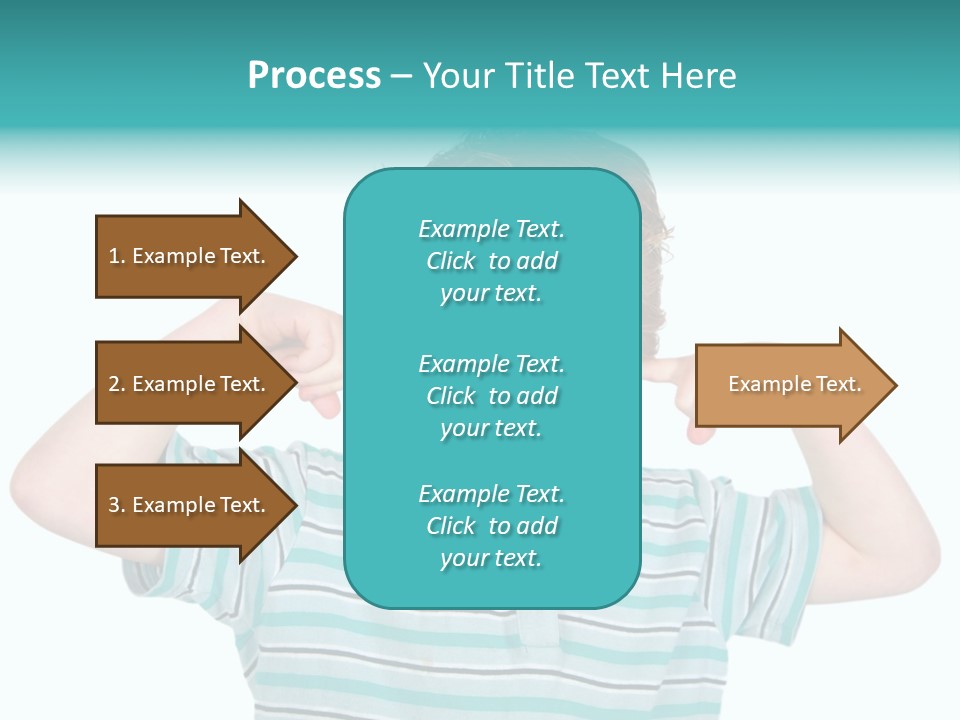 Process – Your Title Text Here

1. Example Text.

2. Example Text.

3. Example Text.

Example Text. Click to add your text.

Example Text. Click to add your text.

Example Text. Click to add your text.

Example Text.